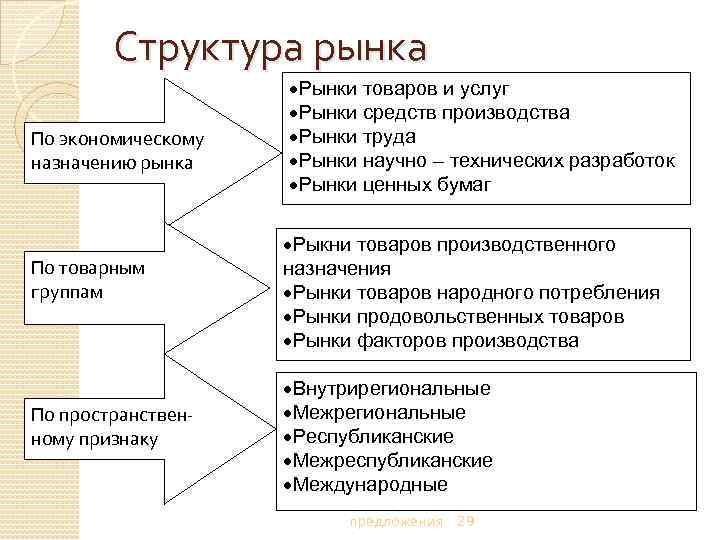 Структура рынка

По экономическому назначению рынка

•Рынки товаров и услуг
•Рынки средств производства
•Рынки труда
•Рынки научно – технических разработок
•Рынки ценных бумаг

По товарным группам

•Рыкни товаров производственного назначения
•Рынки товаров народного потребления
•Рынки продовольственных товаров
•Рынки факторов производства

По пространственному признаку

•Внутрирегиональные
•Межрегиональные
•Республиканские
•Межреспубликанские
•Международные

предложения 29